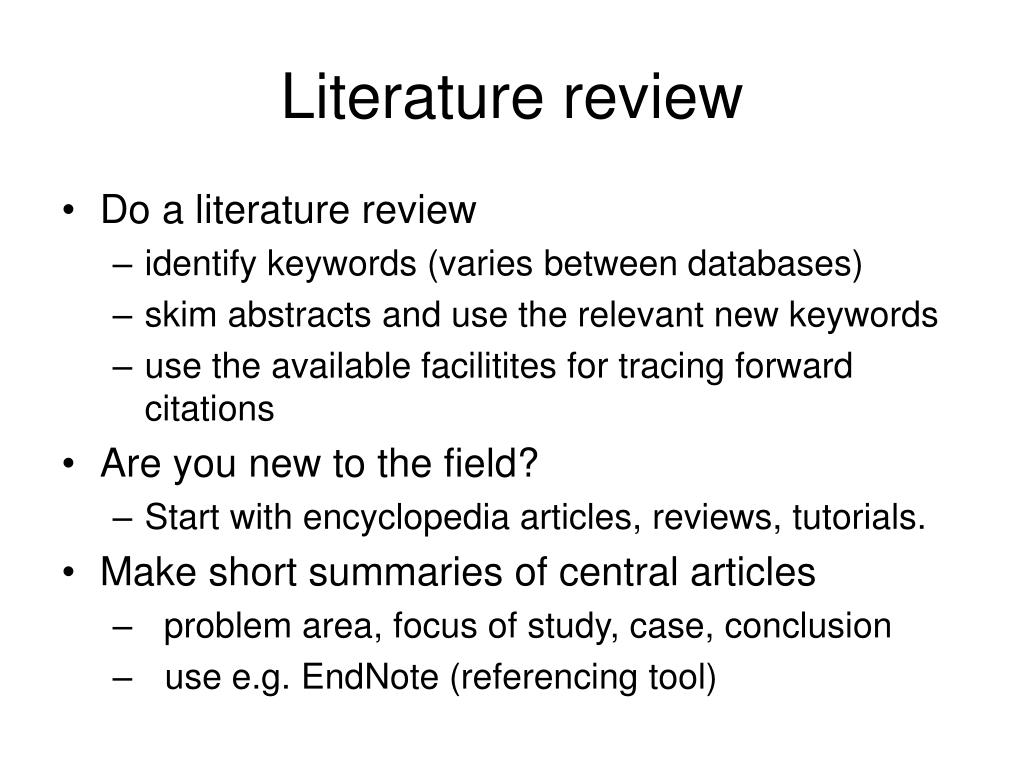 Literature review

• Do a literature review
– identify keywords (varies between databases)
– skim abstracts and use the relevant new keywords
– use the available facilitites for tracing forward citations
• Are you new to the field?
– Start with encyclopedia articles, reviews, tutorials.
• Make short summaries of central articles
– problem area, focus of study, case, conclusion
– use e.g. EndNote (referencing tool)